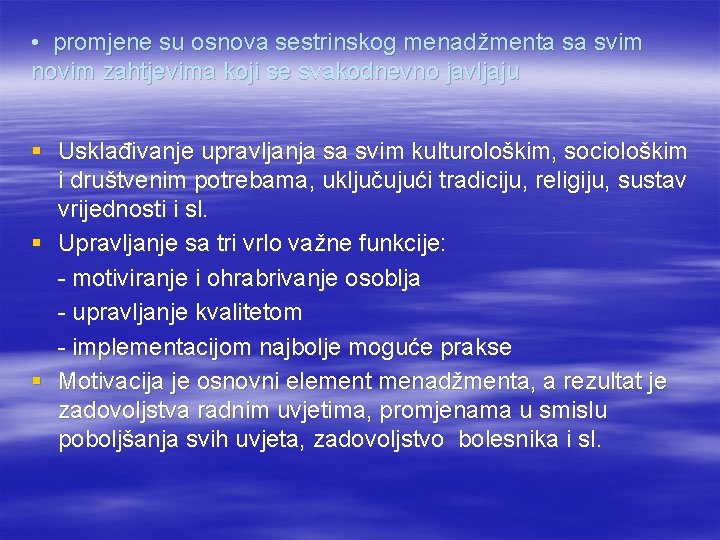 • promjene su osnova sestrinskog menadžmenta sa svim novim zahtjevima koji se svakodnevno javljaju

▪ Usklađivanje upravljanja sa svim kulturološkim, sociološkim i društvenim potrebama, uključujući tradiciju, religiju, sustav vrijednosti i sl.
▪ Upravljanje sa tri vrlo važne funkcije:
- motiviranje i ohrabrivanje osoblja
- upravljanje kvalitetom
- implementacijom najbolje moguće prakse
▪ Motivacija je osnovni element menadžmenta, a rezultat je zadovoljstva radnim uvjetima, promjenama u smislu poboljšanja svih uvjeta, zadovoljstvo bolesnika i sl.